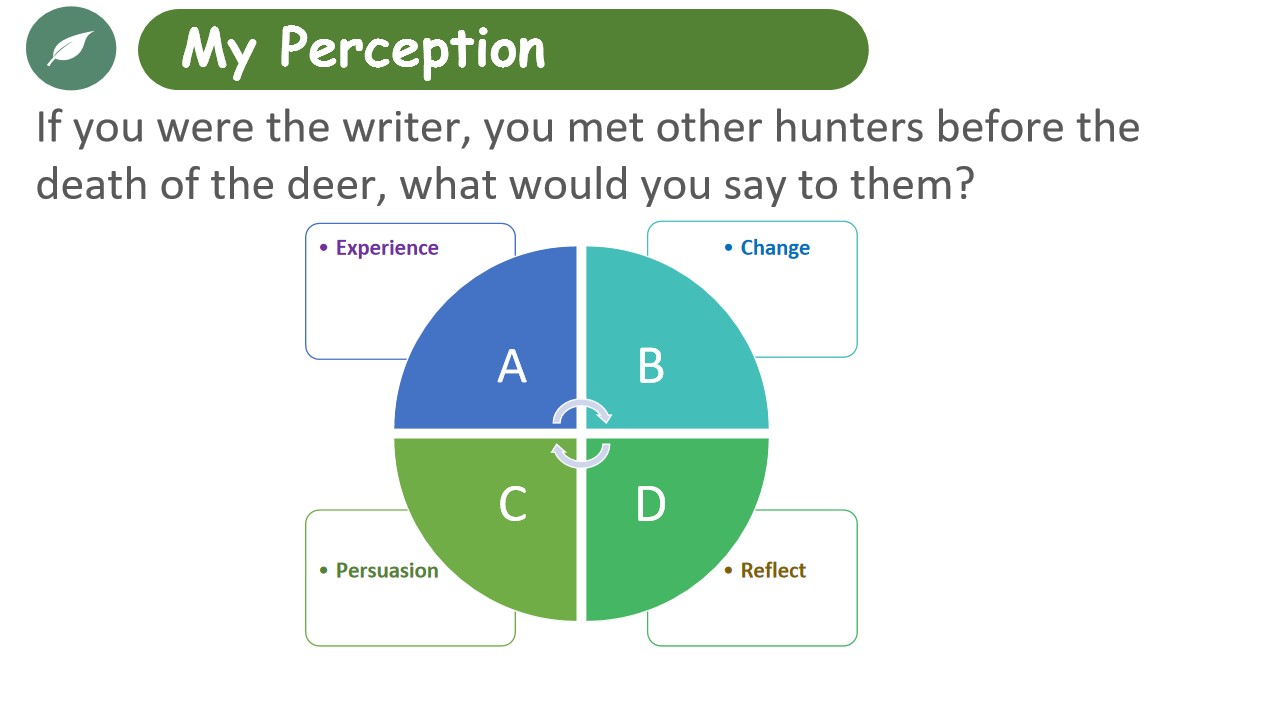 My Perception

If you were the writer, you met other hunters before the death of the deer, what would you say to them?

• Experience

• Change

A

B

C

D

• Persuasion

• Reflect